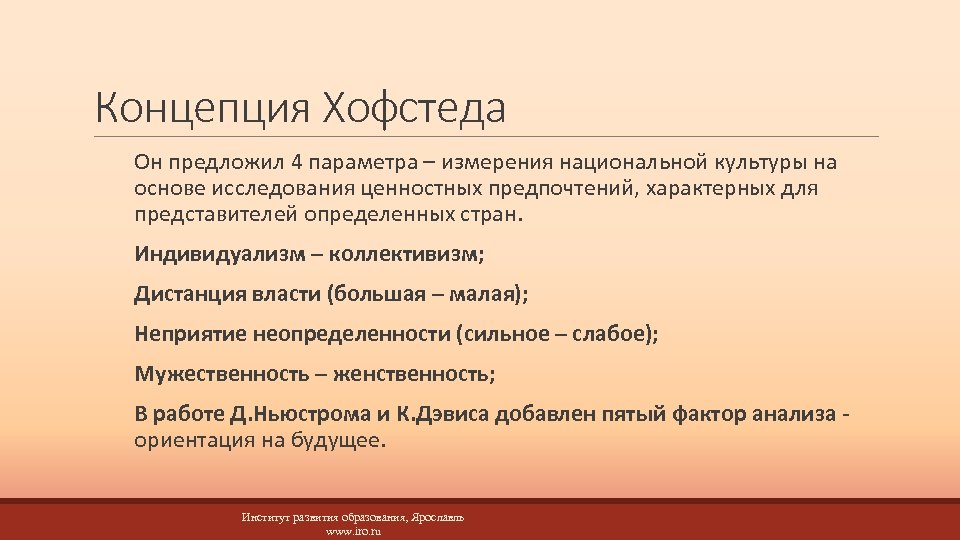 Концепция Хофстеда

Он предложил 4 параметра – измерения национальной культуры на основе исследования ценностных предпочтений, характерных для представителей определенных стран.

Индивидуализм – коллективизм;

Дистанция власти (большая – малая);

Неприятие неопределенности (сильное – слабое);

Мужественность – женственность;

В работе Д.Ньюстрома и К.Дэвиса добавлен пятый фактор анализа - ориентация на будущее.

Институт развития образования, Ярославль
www.iro.ru